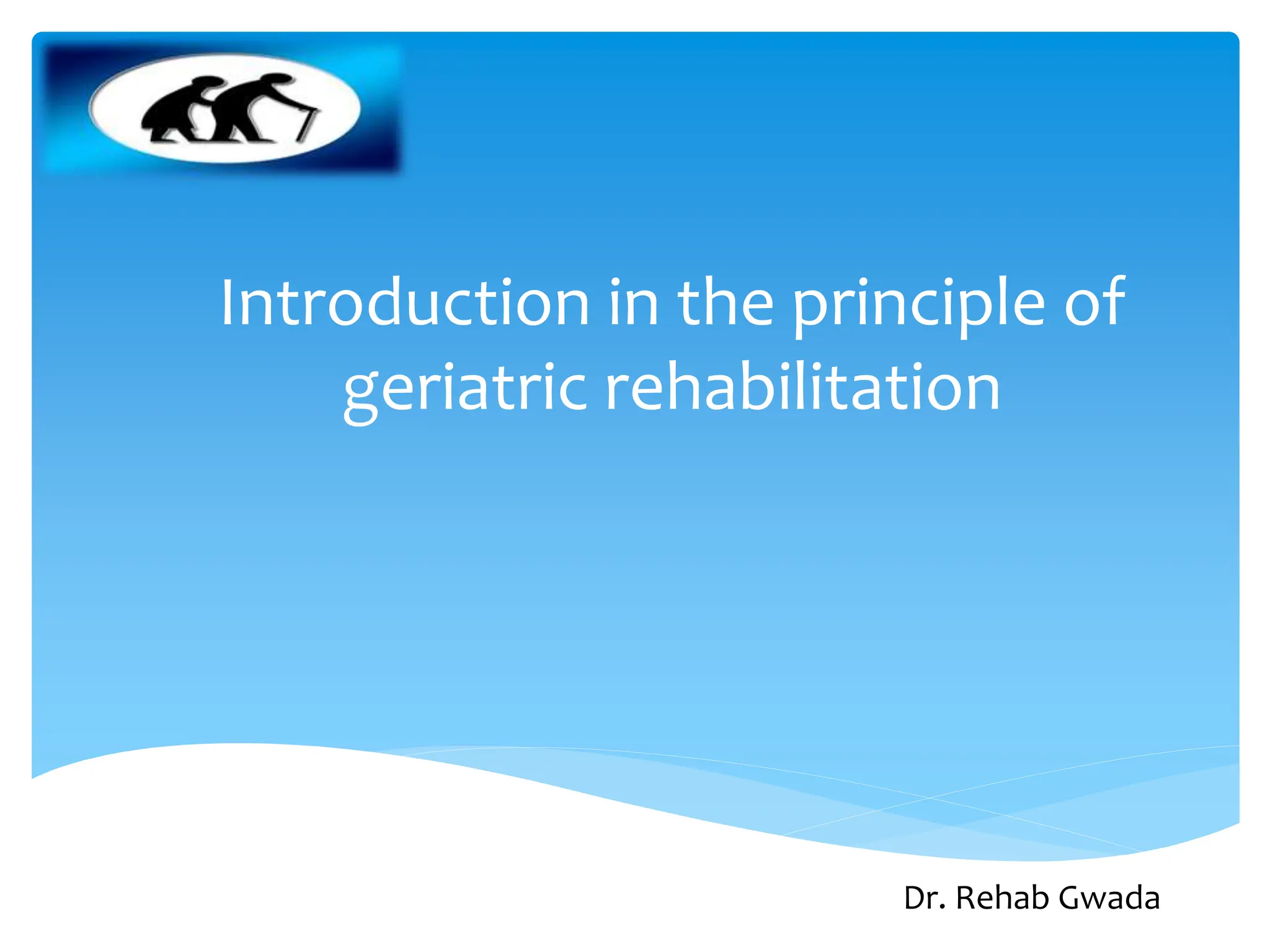 Introduction in the principle of geriatric rehabilitation

Dr. Rehab Gwada